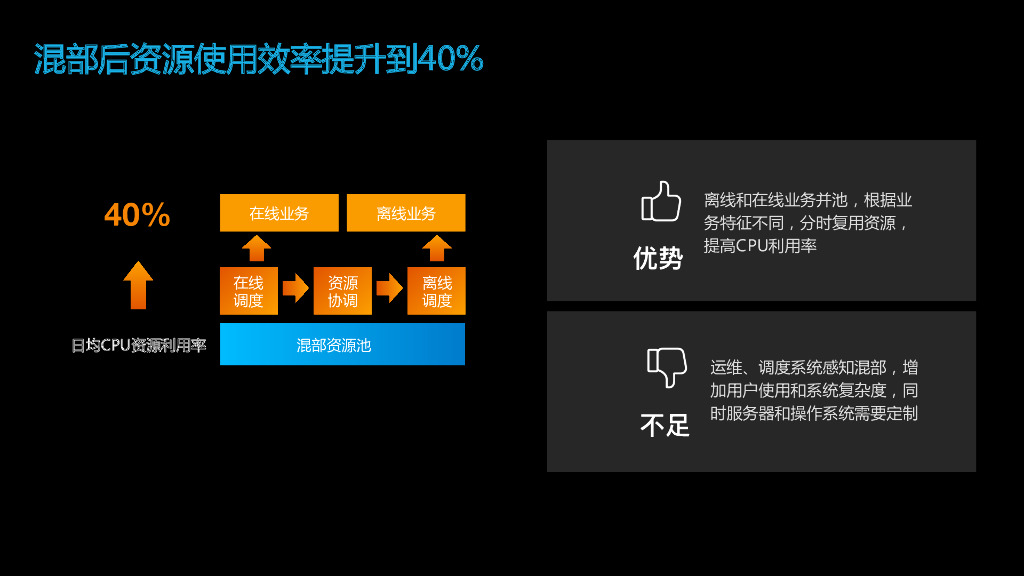 混部后资源使用效率提升到40%

40%

日均CPU资源利用率

在线业务

离线业务

在线调度

资源协调

离线调度

混部资源池

优势

离线和在线业务并池，根据业务特征不同，分时复用资源，提高CPU利用率

不足

运维、调度系统感知混部，增加用户使用和系统复杂度，同时服务器和操作系统需要定制